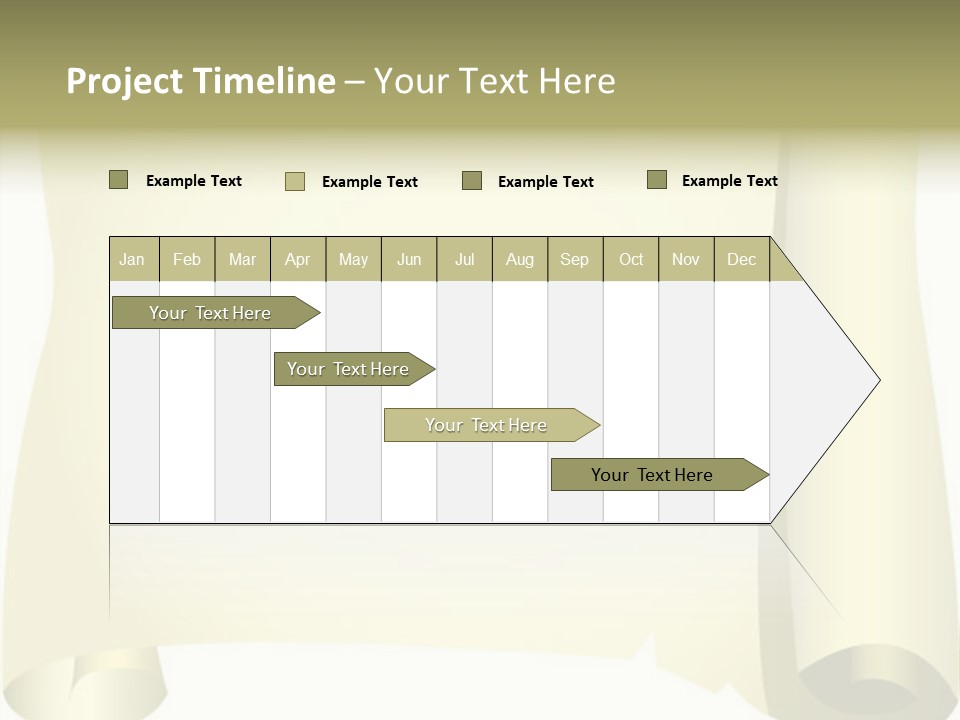 Project Timeline – Your Text Here

Example Text
Example Text
Example Text
Example Text

| Jan | Feb | Mar | Apr | May | Jun | Jul | Aug | Sep | Oct | Nov | Dec |
|---|---|---|---|---|---|---|---|---|---|---|---|

Your Text Here

Your Text Here

Your Text Here

Your Text Here